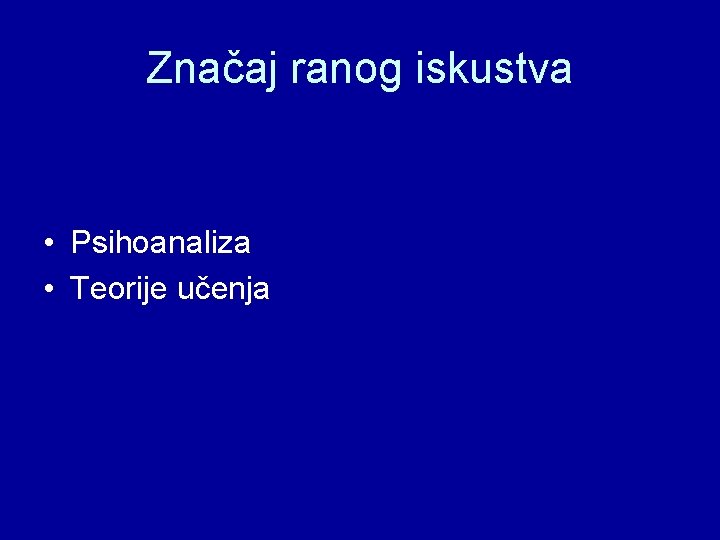 Značaj ranog iskustva

• Psihoanaliza
• Teorije učenja